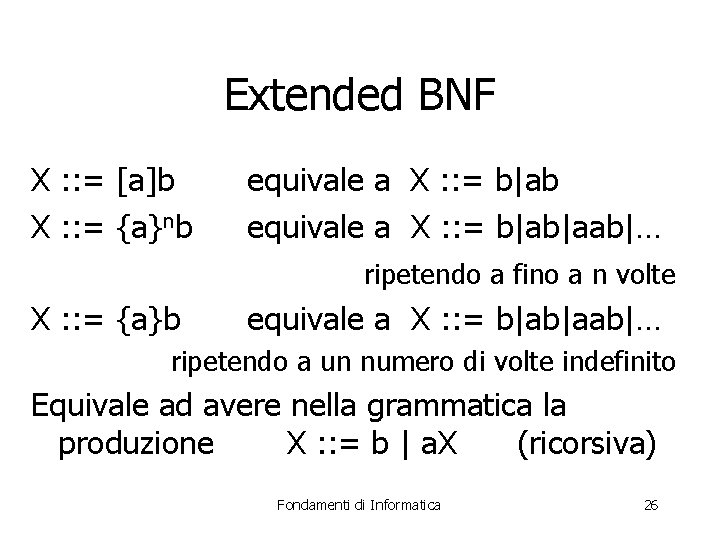 Extended BNF

X ::= [a]b equivale a X ::= b|ab

X ::= $\{a\}^n$b equivale a X ::= b|ab|aab|…

ripetendo a fino a n volte

X ::= {a}b equivale a X ::= b|ab|aab|…

ripetendo a un numero di volte indefinito

Equivale ad avere nella grammatica la produzione X ::= b | aX (ricorsiva)

Fondamenti di Informatica

26